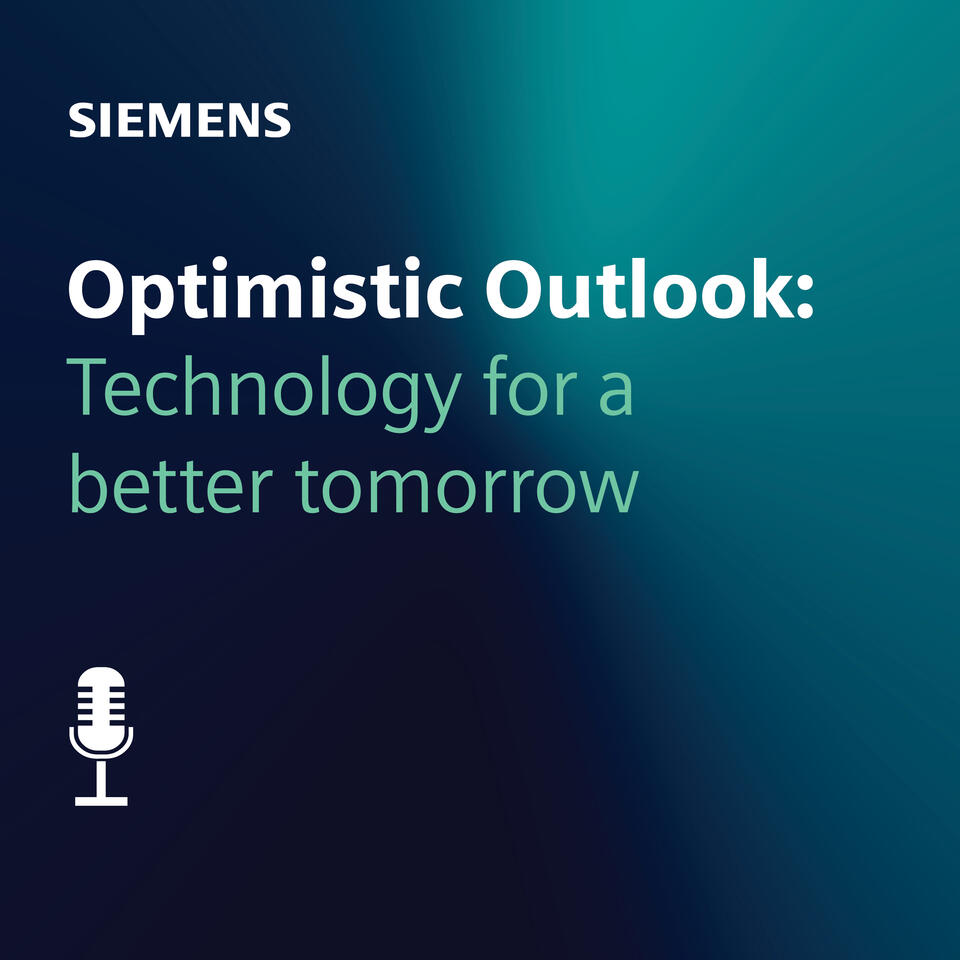 SIEMENS

Optimistic Outlook:
Technology for a better tomorrow